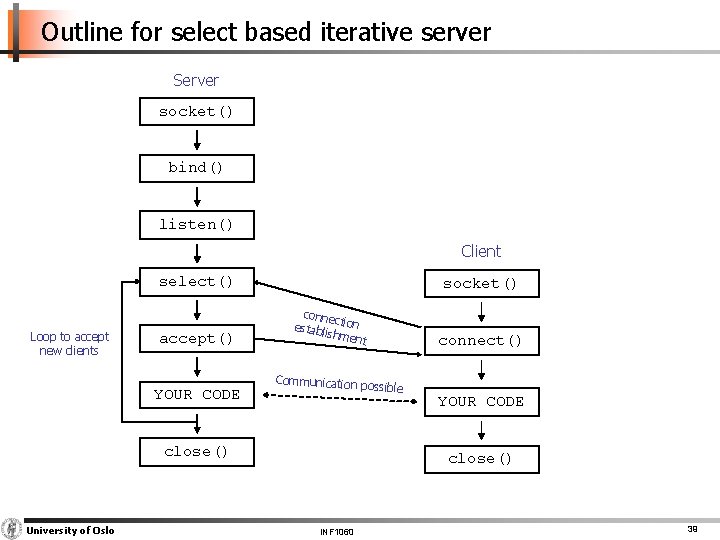 Outline for select based iterative server

Server

socket()

bind()

listen()

select()

accept()

YOUR CODE

close()

Loop to accept new clients

connection establishment

Communication possible

Client

socket()

connect()

YOUR CODE

close()

University of Oslo

INF1060

39